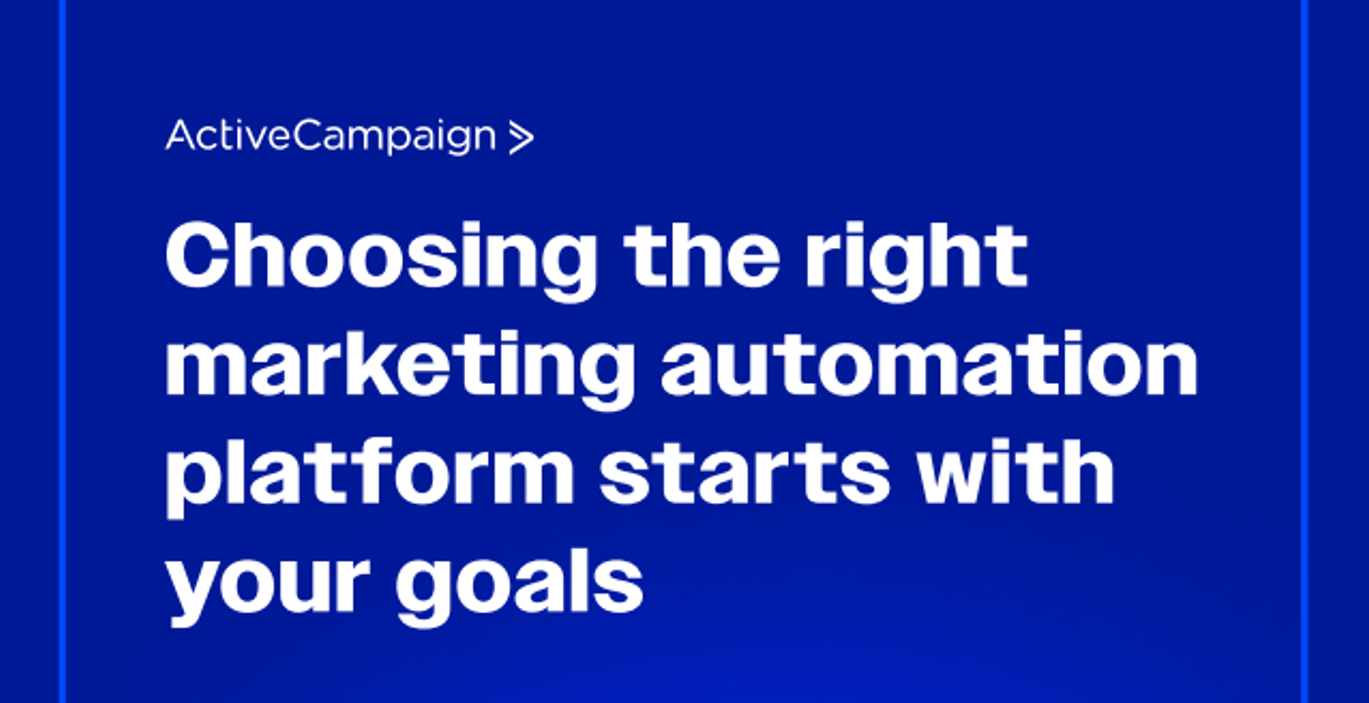 ActiveCampaign >

Choosing the right marketing automation platform starts with your goals